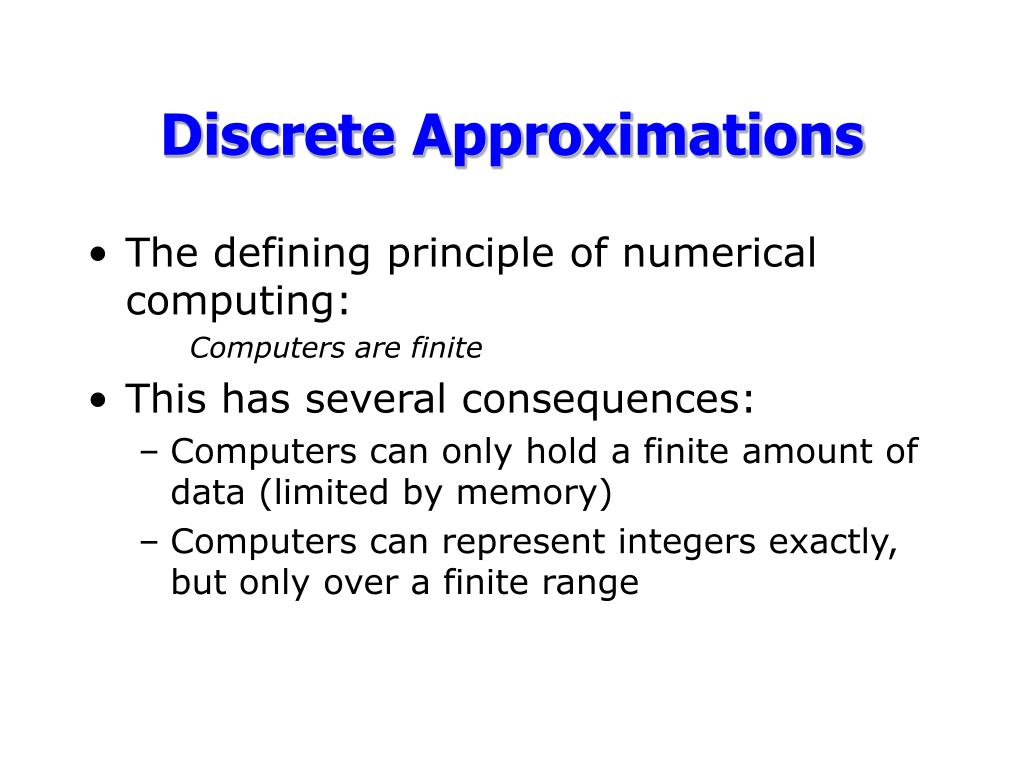 Discrete Approximations

• The defining principle of numerical computing:

Computers are finite

• This has several consequences:
– Computers can only hold a finite amount of data (limited by memory)
– Computers can represent integers exactly, but only over a finite range